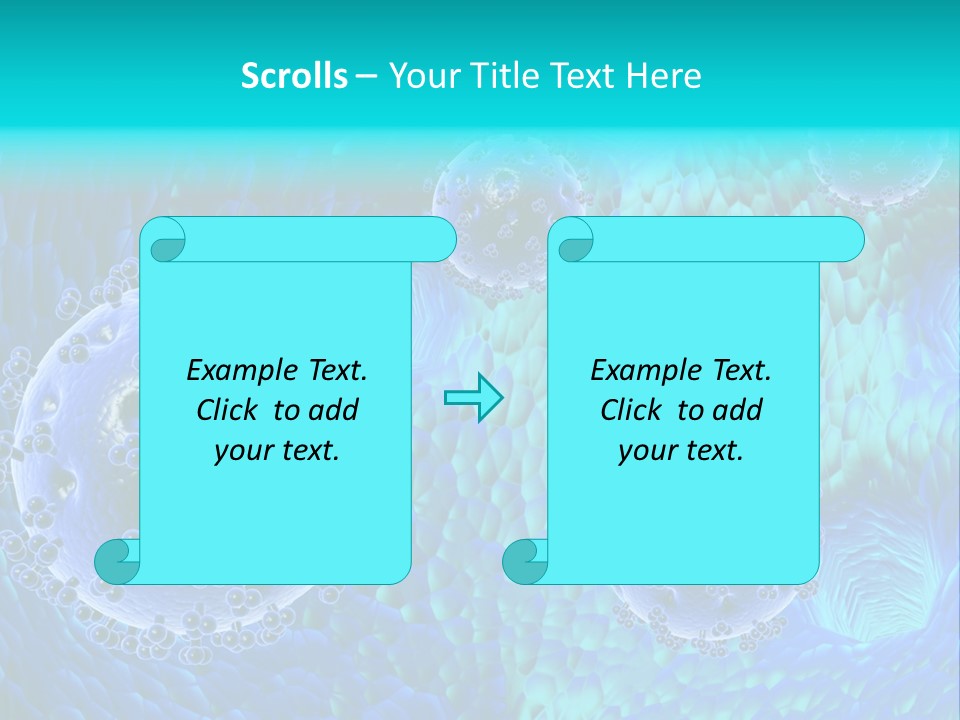 Scrolls – Your Title Text Here

Example Text. Click to add your text.

Example Text. Click to add your text.